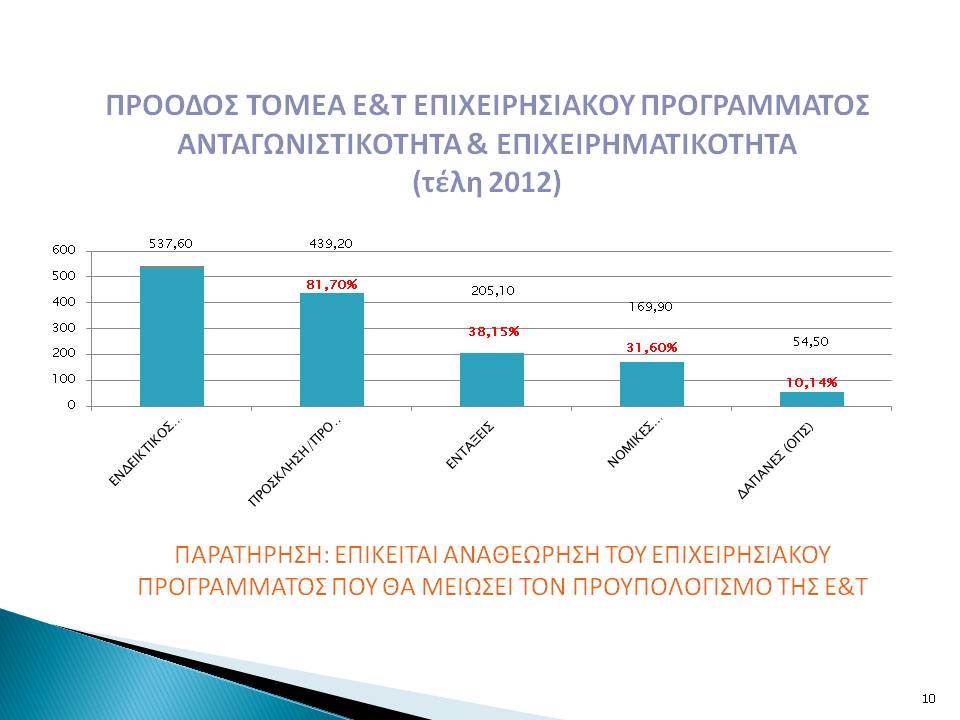 ΠΡΟΟΔΟΣ ΤΟΜΕΑ Ε&Τ ΕΠΙΧΕΙΡΗΣΙΑΚΟΥ ΠΡΟΓΡΑΜΜΑΤΟΣ ΑΝΤΑΓΩΝΙΣΤΙΚΟΤΗΤΑ & ΕΠΙΧΕΙΡΗΜΑΤΙΚΟΤΗΤΑ (τέλη 2012)

600
500
400
300
200
100
0

537,60
439,20
81,70%
205,10
38,15%
169,90
31,60%
54,50
10,14%

ΕΝΔΕΙΚΤΙΚΟΣ...
ΠΡΟΣΚΛΗΣΗ/ΠΡΟ...
ΕΝΤΑΞΕΙΣ
ΝΟΜΙΚΕΣ...
ΔΑΠΑΝΕΣ (ΟΠΣ)

ΠΑΡΑΤΗΡΗΣΗ: ΕΠΙΚΕΙΤΑΙ ΑΝΑΘΕΩΡΗΣΗ ΤΟΥ ΕΠΙΧΕΙΡΗΣΙΑΚΟΥ ΠΡΟΓΡΑΜΜΑΤΟΣ ΠΟΥ ΘΑ ΜΕΙΩΣΕΙ ΤΟΝ ΠΡΟΥΠΟΛΟΓΙΣΜΟ ΤΗΣ Ε&Τ

10